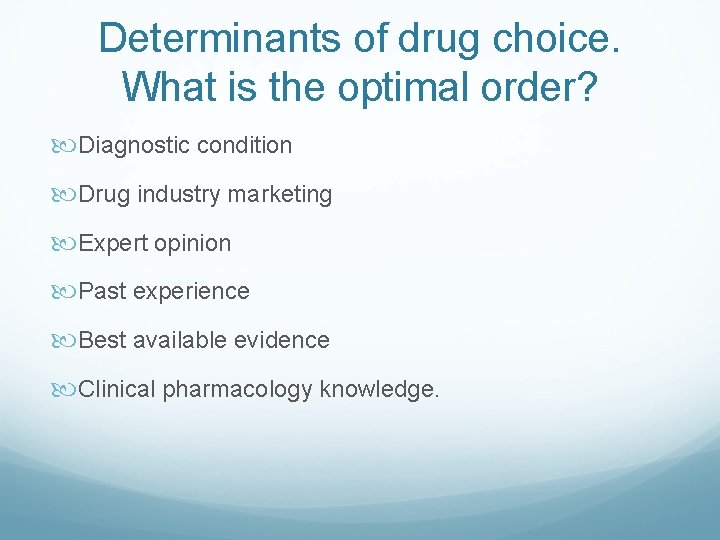 Determinants of drug choice. What is the optimal order?

Diagnostic condition

Drug industry marketing

Expert opinion

Past experience

Best available evidence

Clinical pharmacology knowledge.